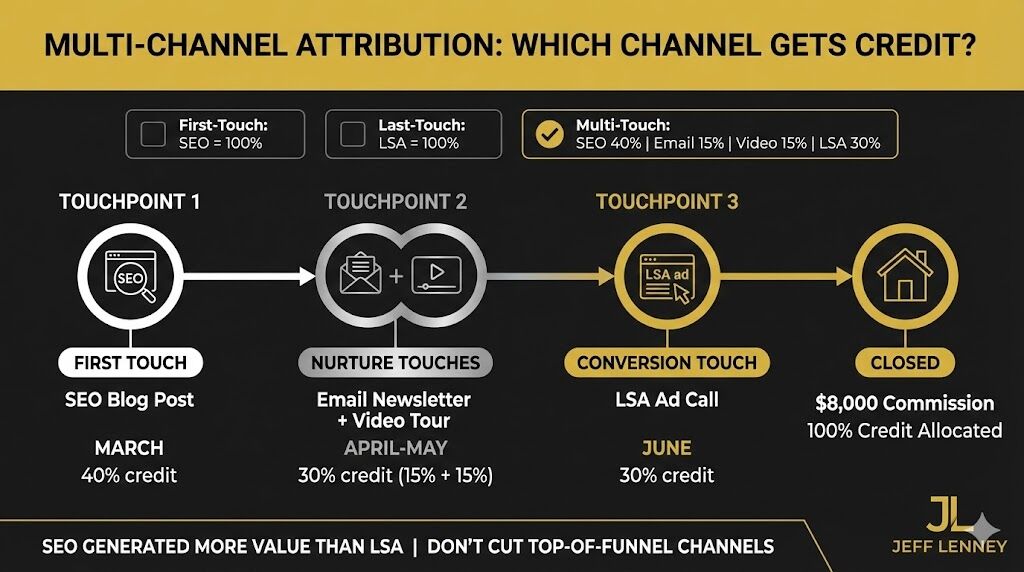 MULTI-CHANNEL ATTRIBUTION: WHICH CHANNEL GETS CREDIT?

First-Touch:
SEO = 100%

Last-Touch:
LSA = 100%

Multi-Touch:
SEO 40% | Email 15% | Video 15% | LSA 30%

TOUCHPOINT 1

SEO

FIRST TOUCH

SEO Blog Post

MARCH
40% credit

TOUCHPOINT 2

NURTURE TOUCHES

Email Newsletter + Video Tour

APRIL-MAY
30% credit (15% + 15%)

TOUCHPOINT 3

LSA ad

CONVERSION TOUCH

LSA Ad Call

JUNE
30% credit

CLOSED

$8,000 Commission
100% Credit Allocated

SEO GENERATED MORE VALUE THAN LSA | DON'T CUT TOP-OF-FUNNEL CHANNELS

JL
JEFF LENNEY